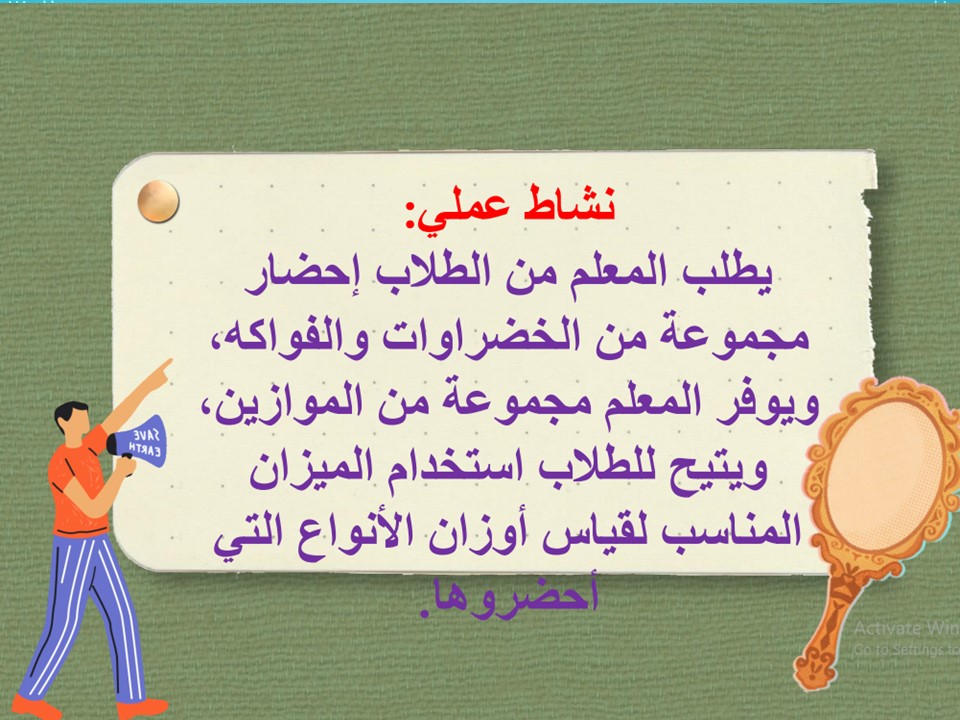 نشاط عملي:
يطلب المعلم من الطلاب إحضار مجموعة من الخضراوات والفواكه، ويوفر المعلم مجموعة من الموازين، ويتيح للطلاب استخدام الميزان المناسب لقياس أوزان الأنواع التي أحضروها.

SAVE EARTH

Activate Win
Go to Settings to